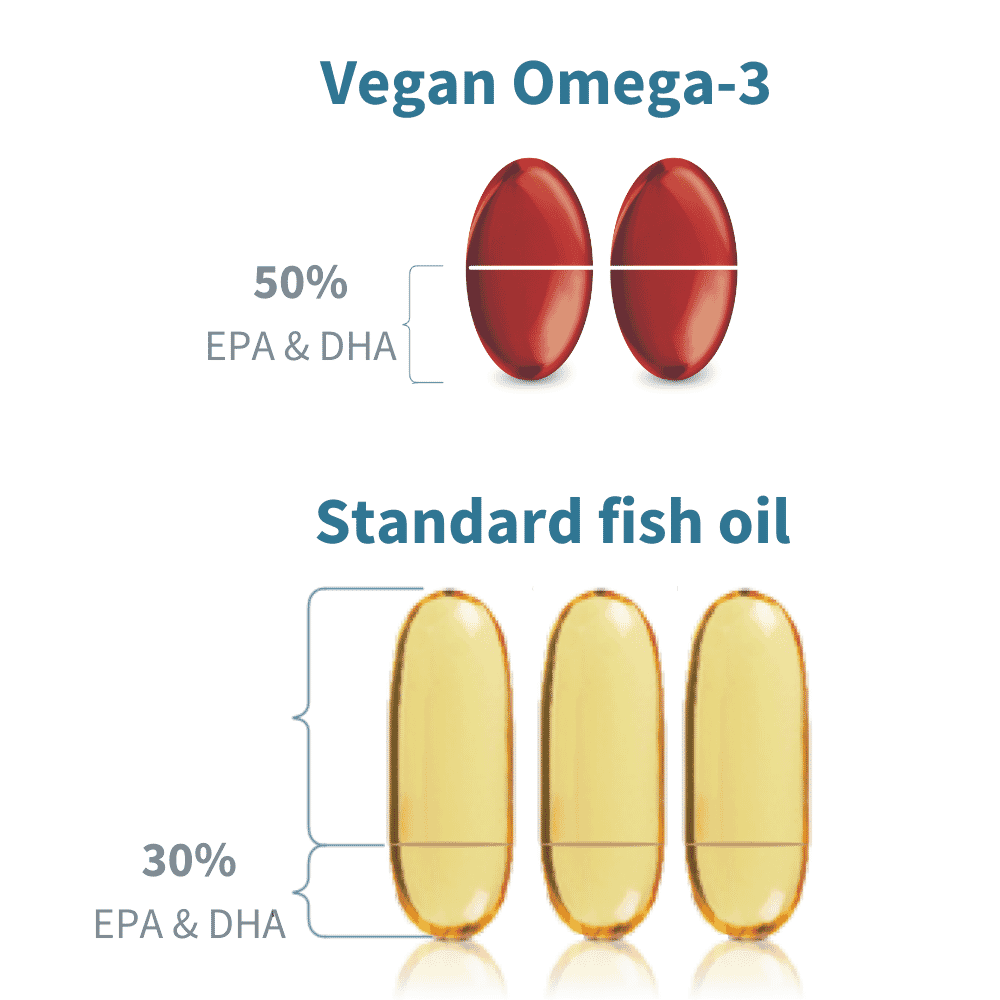 Vegan Omega-3

50%
EPA & DHA

Standard fish oil

30%
EPA & DHA